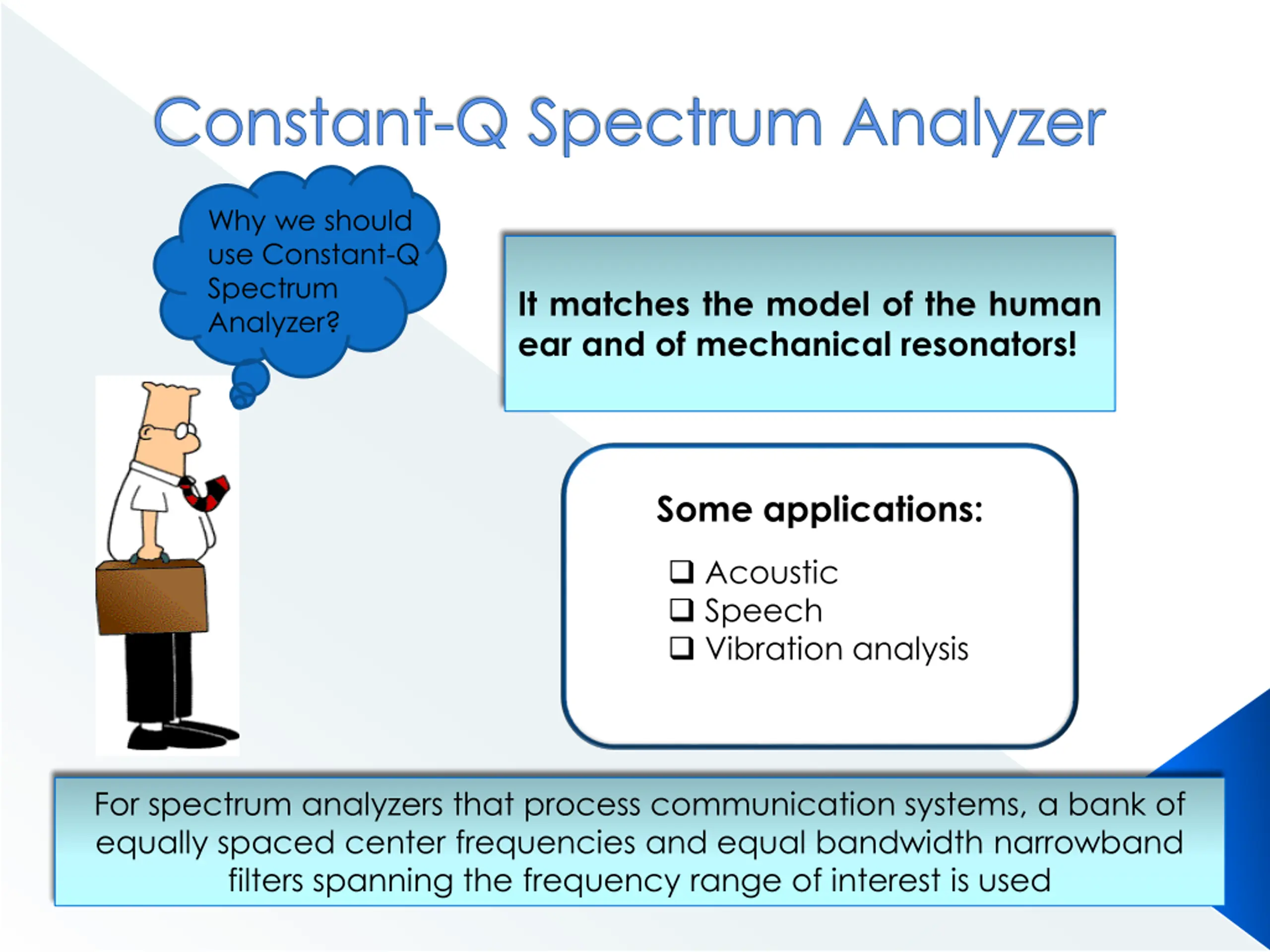 Constant-Q Spectrum Analyzer

Why we should use Constant-Q Spectrum Analyzer?

It matches the model of the human ear and of mechanical resonators!

Some applications:

❑ Acoustic
❑ Speech
❑ Vibration analysis

For spectrum analyzers that process communication systems, a bank of equally spaced center frequencies and equal bandwidth narrowband filters spanning the frequency range of interest is used